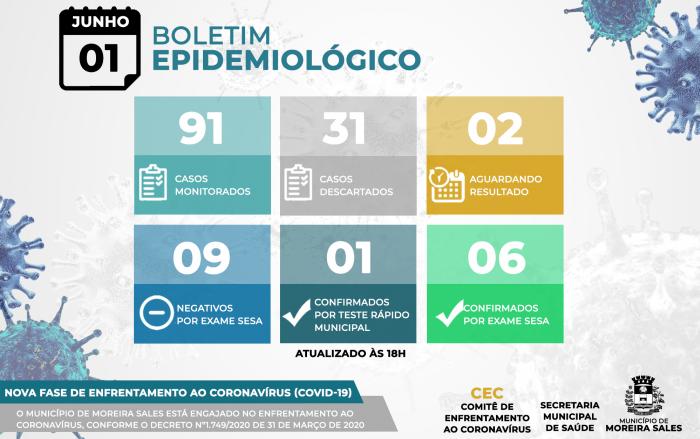 JUNHO
01
BOLETIM
EPIDEMIOLÓGICO

91
CASOS MONITORADOS

31
CASOS DESCARTADOS

02
AGUARDANDO RESULTADO

09
NEGATIVOS POR EXAME SESA

01
CONFIRMADOS POR TESTE RÁPIDO MUNICIPAL

06
CONFIRMADOS POR EXAME SESA

ATUALIZADO ÀS 18H

NOVA FASE DE ENFRENTAMENTO AO CORONAVÍRUS (COVID-19)

O MUNICÍPIO DE MOREIRA SALES ESTÁ ENGAJADO NO ENFRENTAMENTO AO CORONAVÍRUS, CONFORME O DECRETO N°1.749/2020 DE 31 DE MARÇO DE 2020

CEC
COMITÊ DE ENFRENTAMENTO AO CORONAVÍRUS

SECRETARIA MUNICIPAL DE SAÚDE

MUNICÍPIO DE MOREIRA SALES